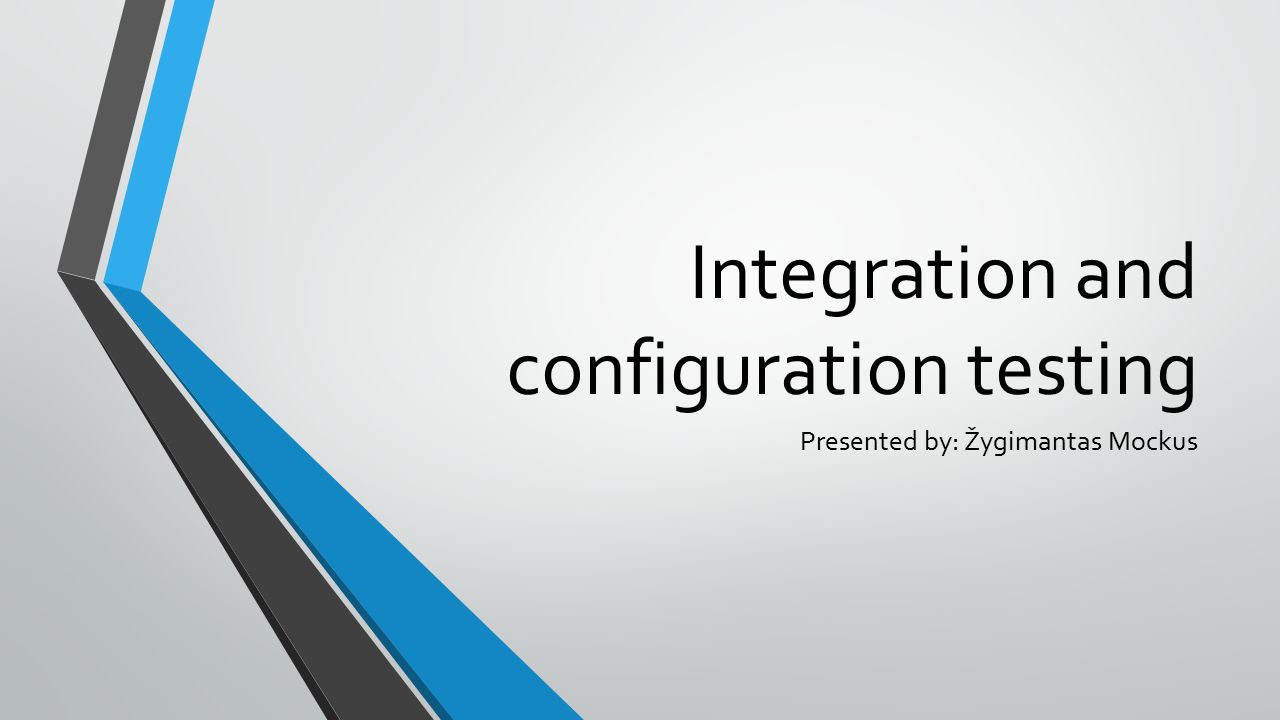 Integration and configuration testing

Presented by: Žygimantas Mockus